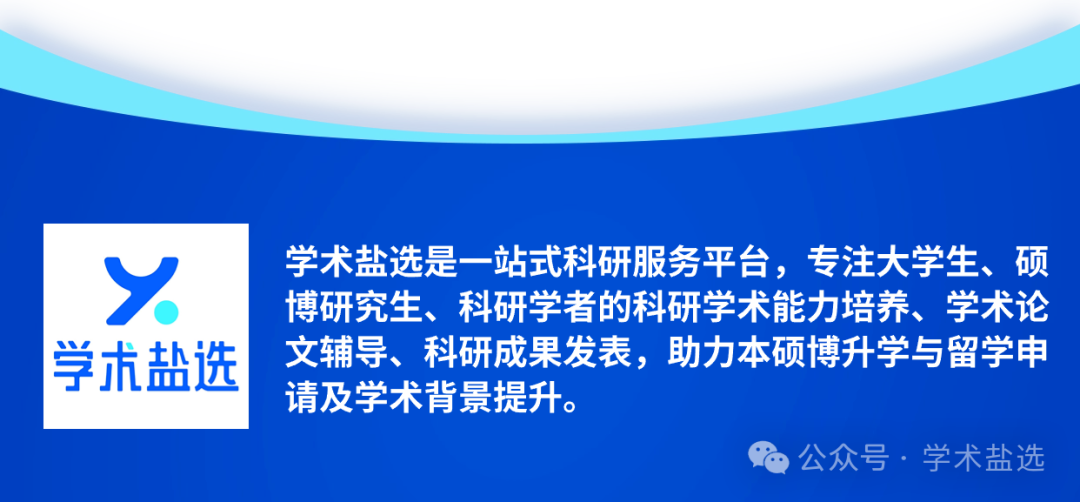 学术盐选

学术盐选是一站式科研服务平台，专注大学生、硕博研究生、科研学者的科研学术能力培养、学术论文辅导、科研成果发表，助力本硕博升学与留学申请及学术背景提升。

公众号 · 学术盐选